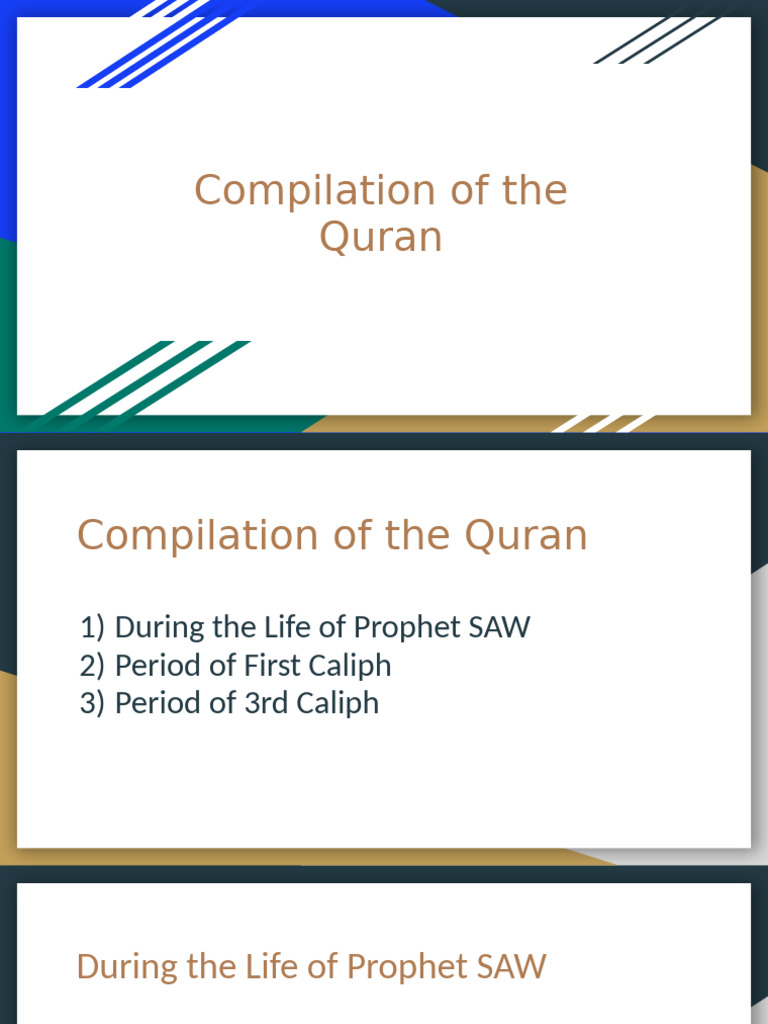 Compilation of the Quran

Compilation of the Quran

1) During the Life of Prophet SAW
2) Period of First Caliph
3) Period of 3rd Caliph

During the Life of Prophet SAW